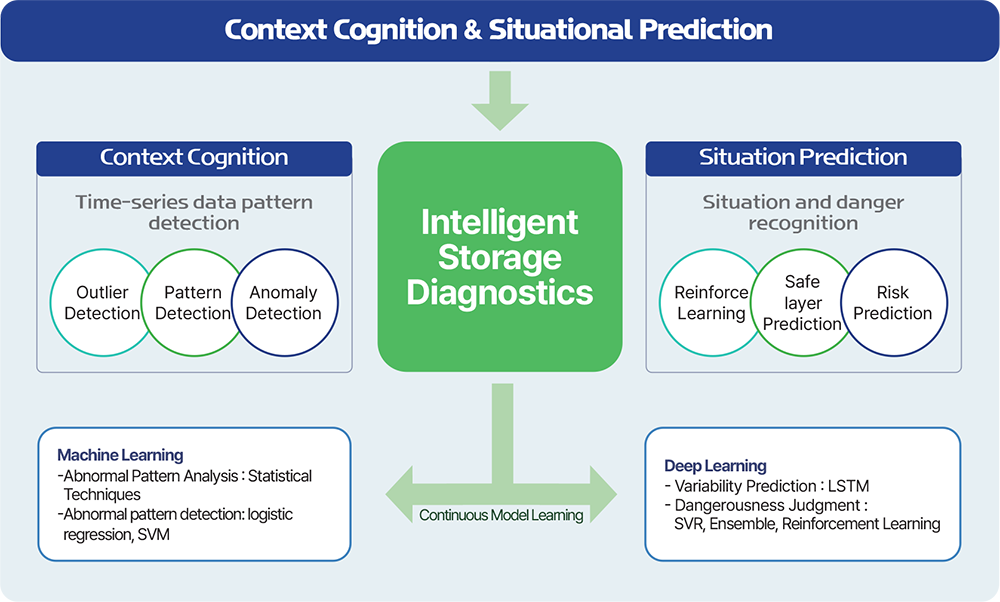 Context Cognition & Situational Prediction

Context Cognition

Time-series data pattern detection

Outlier Detection

Pattern Detection

Anomaly Detection

Intelligent Storage Diagnostics

Situation Prediction

Situation and danger recognition

Reinforce Learning

Safe layer Prediction

Risk Prediction

Machine Learning
-Abnormal Pattern Analysis : Statistical Techniques
-Abnormal pattern detection: logistic regression, SVM

Continuous Model Learning

Deep Learning
- Variability Prediction : LSTM
- Dangerousness Judgment : SVR, Ensemble, Reinforcement Learning